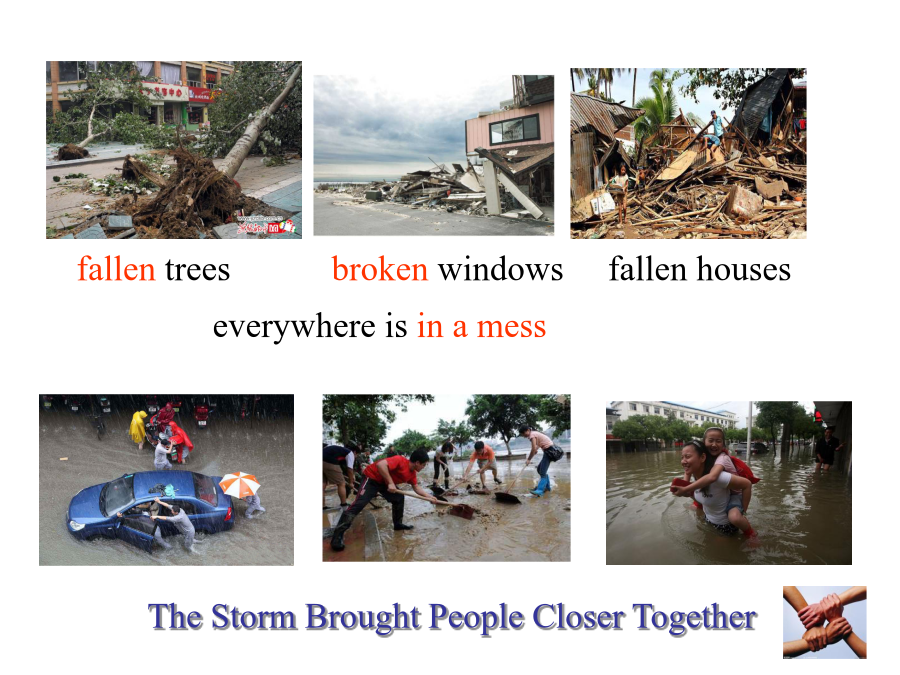 fallen trees broken windows fallen houses

everywhere is in a mess

The Storm Brought People Closer Together